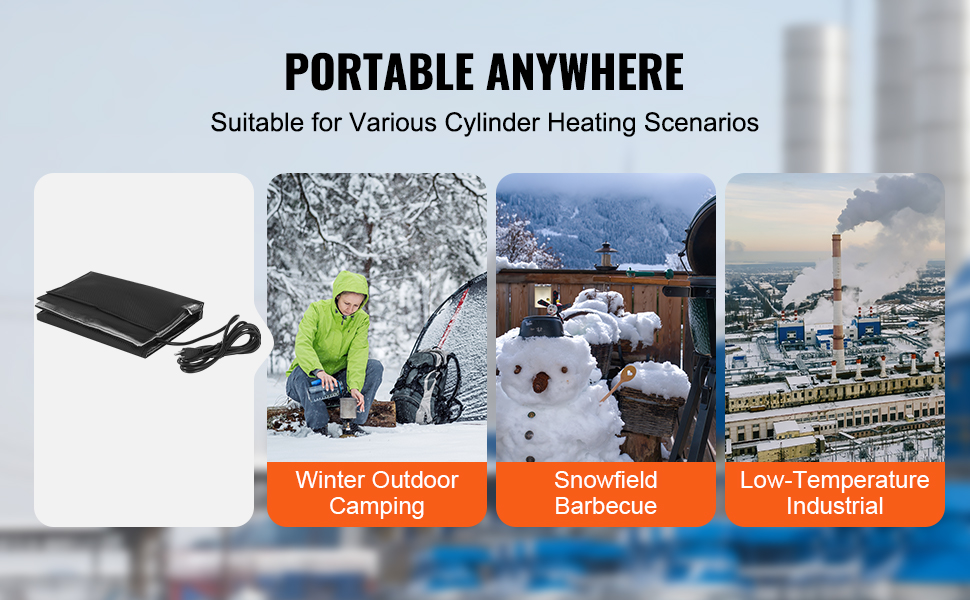 PORTABLE ANYWHERE

Suitable for Various Cylinder Heating Scenarios

Winter Outdoor Camping

Snowfield Barbecue

Low-Temperature Industrial